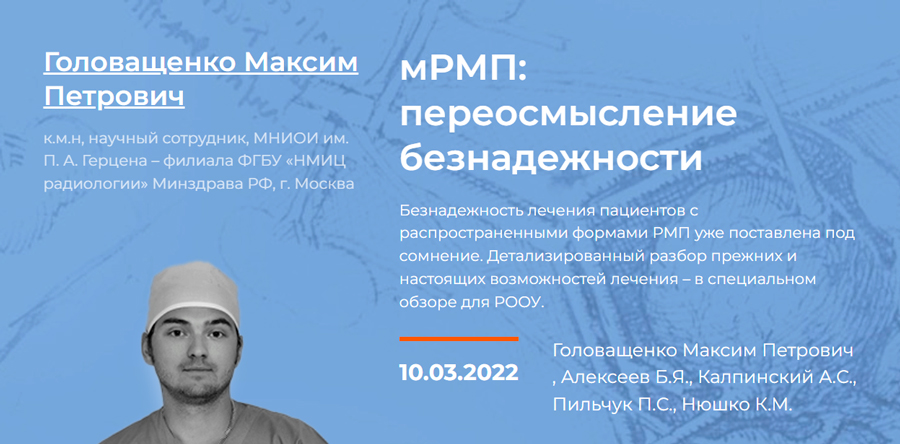 Головащенко Максим Петрович

к.м.н, научный сотрудник, МНИОИ им. П. А. Герцена – филиала ФГБУ «НМИЦ радиологии» Минздрава РФ, г. Москва

мРМП: переосмысление безнадежности

Безнадежность лечения пациентов с распространенными формами РМП уже поставлена под сомнение. Детализированный разбор прежних и настоящих возможностей лечения – в специальном обзоре для РООУ.

10.03.2022

Головащенко Максим Петрович , Алексеев Б.Я., Калпинский А.С., Пильчук П.С., Нюшко К.М.